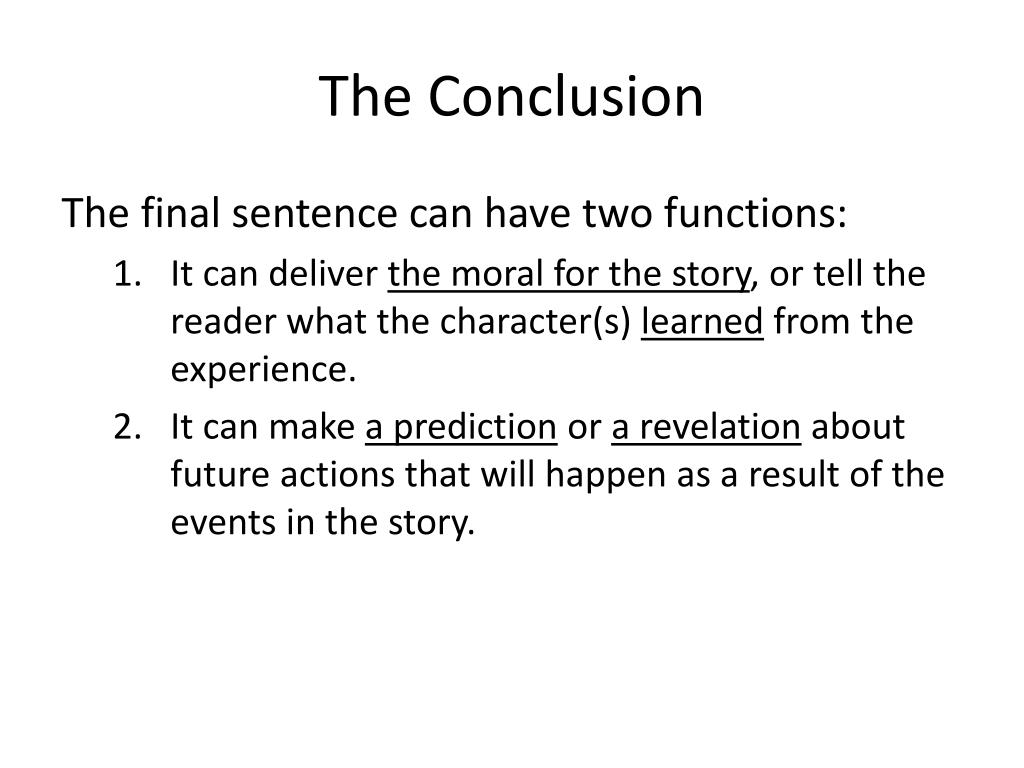 The Conclusion

The final sentence can have two functions:

1. It can deliver the moral for the story, or tell the reader what the character(s) learned from the experience.
2. It can make a prediction or a revelation about future actions that will happen as a result of the events in the story.